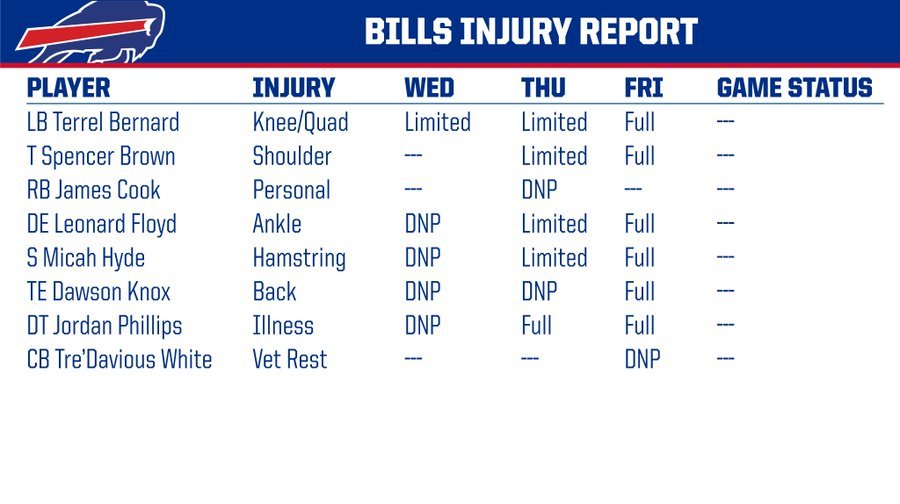 BILLS INJURY REPORT

| PLAYER | INJURY | WED | THU | FRI | GAME STATUS |
|---|---|---|---|---|---|
| LB Terrel Bernard | Knee/Quad | Limited | Limited | Full | --- |
| T Spencer Brown | Shoulder | --- | Limited | Full | --- |
| RB James Cook | Personal | --- | DNP | --- | --- |
| DE Leonard Floyd | Ankle | DNP | Limited | Full | --- |
| S Micah Hyde | Hamstring | DNP | Limited | Full | --- |
| TE Dawson Knox | Back | DNP | DNP | Full | --- |
| DT Jordan Phillips | Illness | DNP | Full | Full | --- |
| CB Tre'Davious White | Vet Rest | --- | --- | DNP | --- |